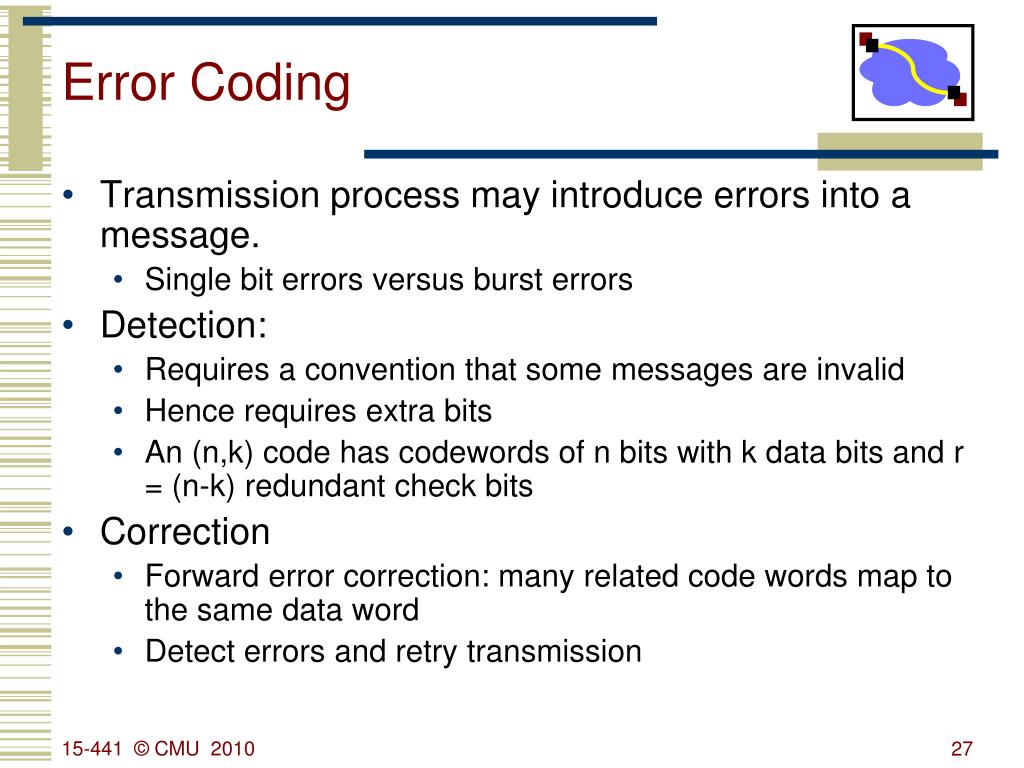 Error Coding

• Transmission process may introduce errors into a message.
  • Single bit errors versus burst errors
• Detection:
  • Requires a convention that some messages are invalid
  • Hence requires extra bits
  • An (n,k) code has codewords of n bits with k data bits and r = (n-k) redundant check bits
• Correction
  • Forward error correction: many related code words map to the same data word
  • Detect errors and retry transmission

15-441 © CMU 2010

27